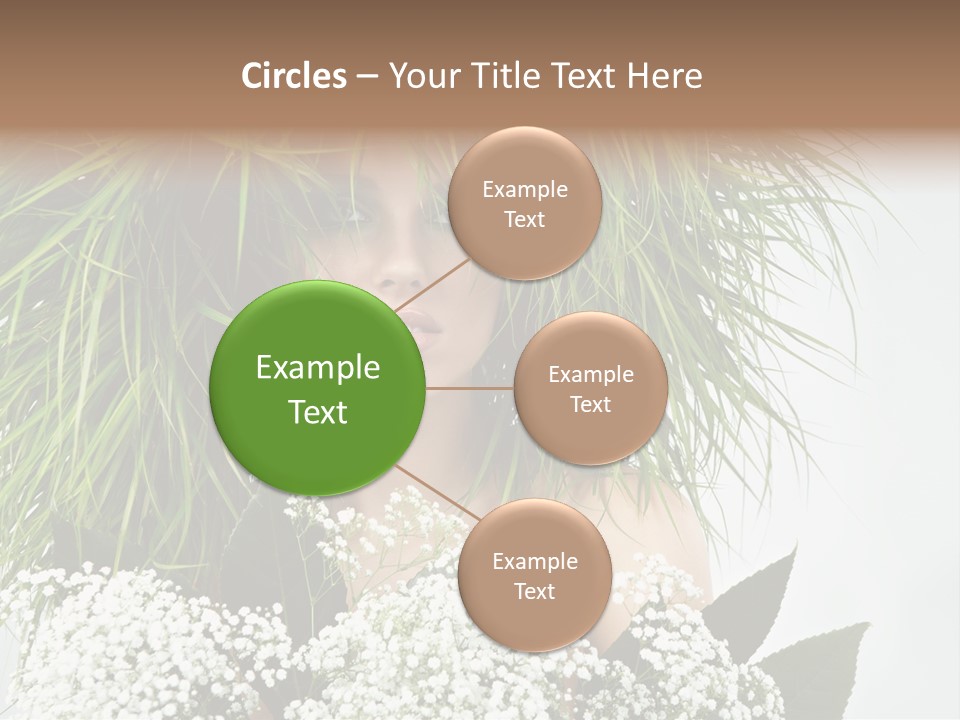 Circles – Your Title Text Here

Example Text

Example Text

Example Text

Example Text